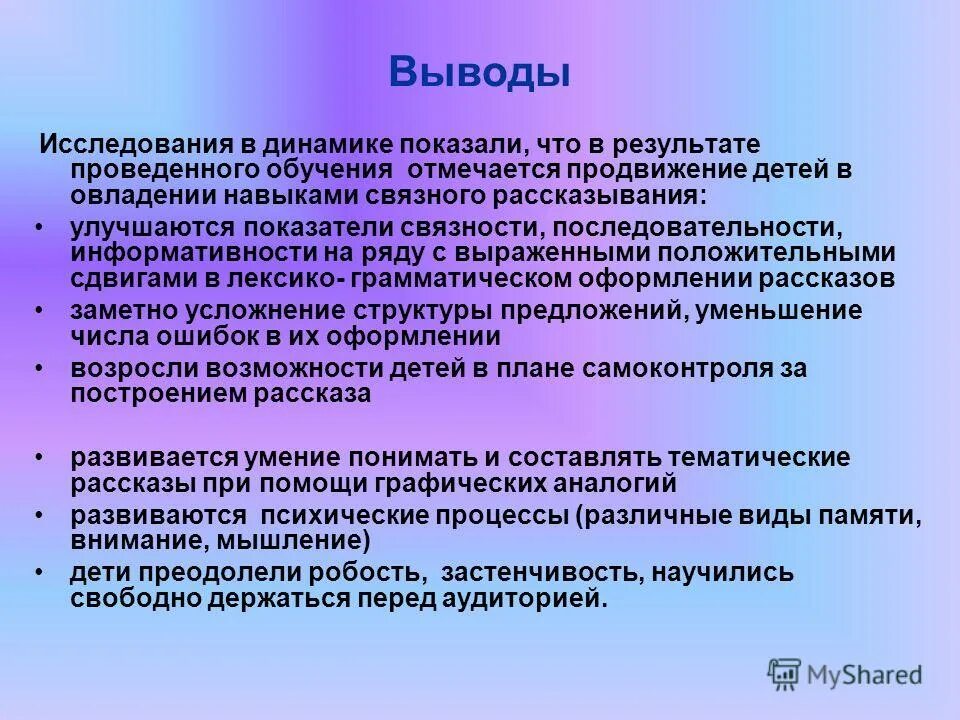 Выводы

Исследования в динамике показали, что в результате проведенного обучения отмечается продвижение детей в овладении навыками связного рассказывания:

• улучшаются показатели связности, последовательности, информативности на ряду с выраженными положительными сдвигами в лексико- грамматическом оформлении рассказов
• заметно усложнение структуры предложений, уменьшение числа ошибок в их оформлении
• возросли возможности детей в плане самоконтроля за построением рассказа

• развивается умение понимать и составлять тематические рассказы при помощи графических аналогий
• развиваются психические процессы (различные виды памяти, внимание, мышление)
• дети преодолели робость, застенчивость, научились свободно держаться перед аудиторией.

MyShared